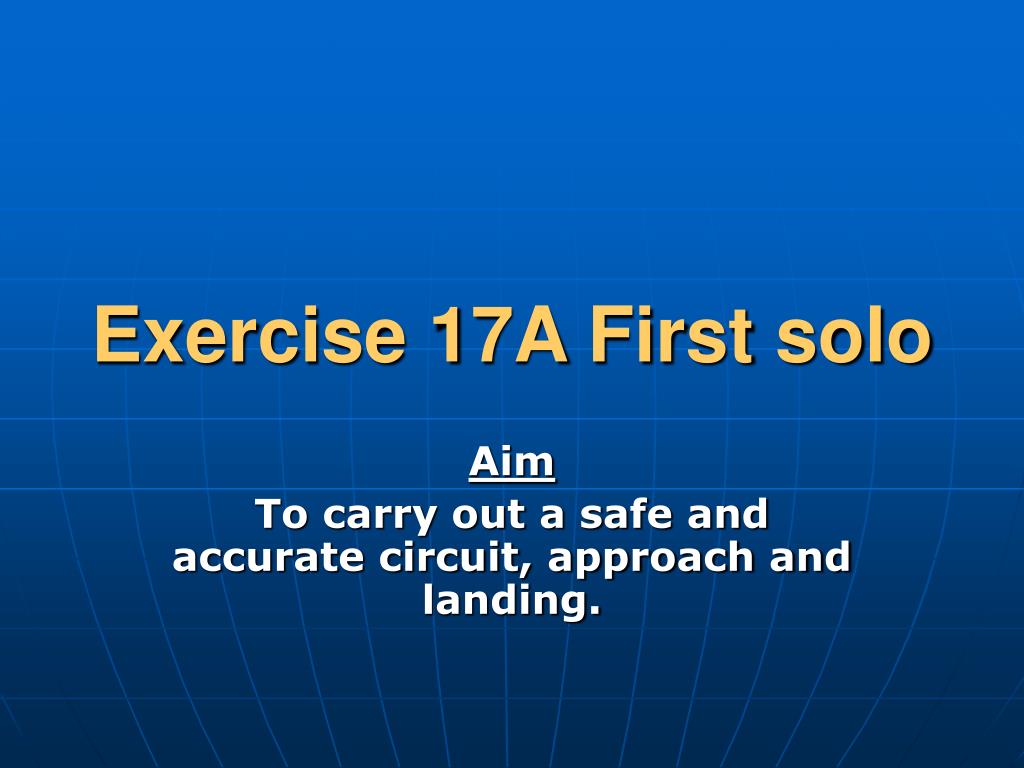 Exercise 17A First solo

Aim

To carry out a safe and accurate circuit, approach and landing.